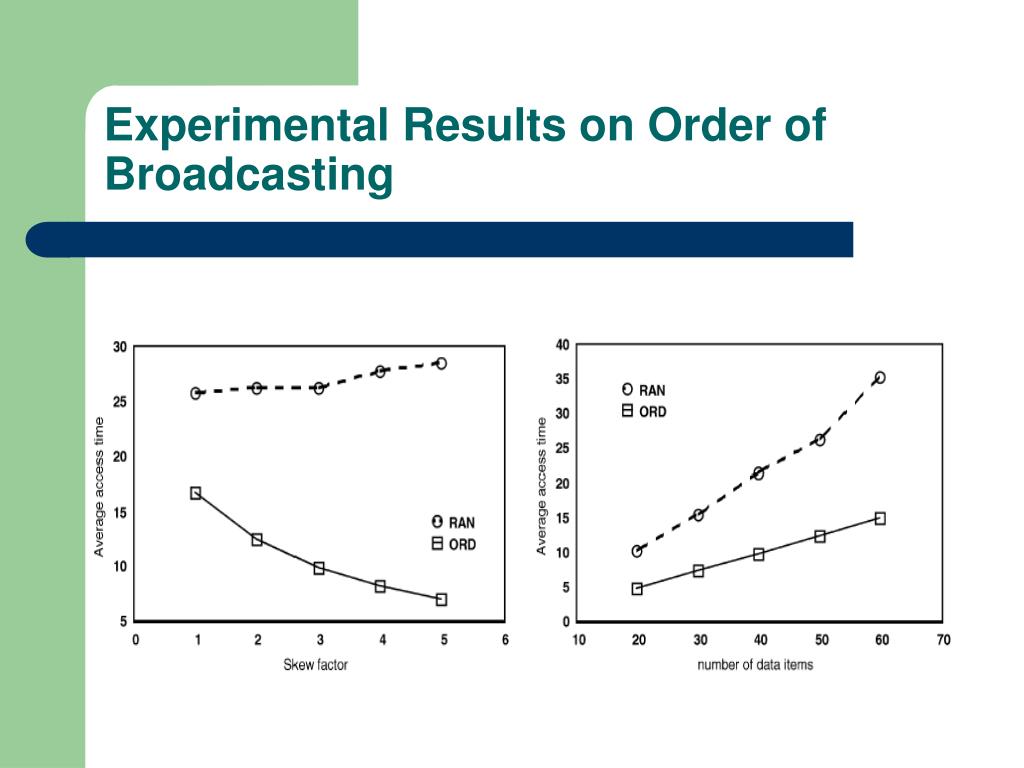 Experimental Results on Order of Broadcasting

30
25
20
15
10
5
Average access time
RAN
ORD
0
1
2
3
4
5
6
Skew factor

40
35
30
25
20
15
10
5
0
Average access time
RAN
ORD
10
20
30
40
50
60
70
number of data items